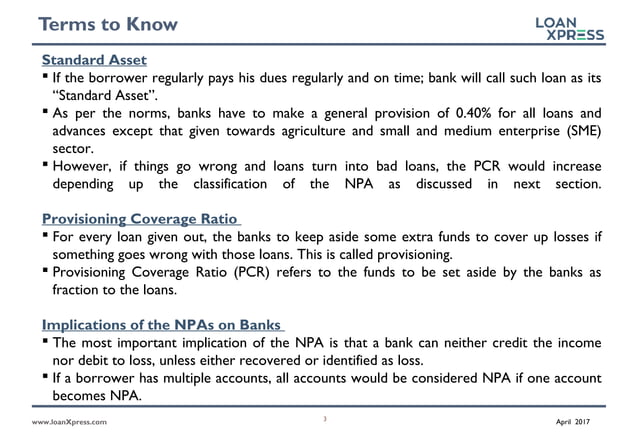 Terms to Know

LOAN XPRESS

Standard Asset

▪ If the borrower regularly pays his dues regularly and on time; bank will call such loan as its "Standard Asset".

▪ As per the norms, banks have to make a general provision of 0.40% for all loans and advances except that given towards agriculture and small and medium enterprise (SME) sector.

▪ However, if things go wrong and loans turn into bad loans, the PCR would increase depending up the classification of the NPA as discussed in next section.

Provisioning Coverage Ratio

▪ For every loan given out, the banks to keep aside some extra funds to cover up losses if something goes wrong with those loans. This is called provisioning.

▪ Provisioning Coverage Ratio (PCR) refers to the funds to be set aside by the banks as fraction to the loans.

Implications of the NPAs on Banks

▪ The most important implication of the NPA is that a bank can neither credit the income nor debit to loss, unless either recovered or identified as loss.

▪ If a borrower has multiple accounts, all accounts would be considered NPA if one account becomes NPA.

www.loanXpress.com

3

April 2017